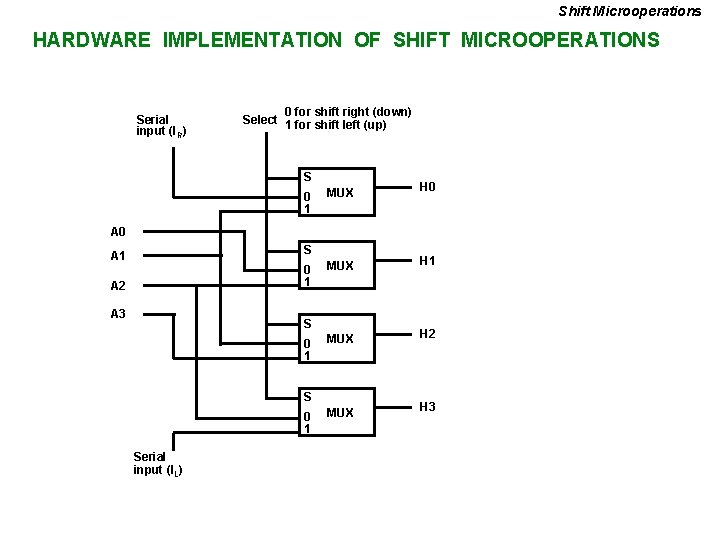 Shift Microoperations

HARDWARE IMPLEMENTATION OF SHIFT MICROOPERATIONS

Serial input ($I_R$)

Select

0 for shift right (down)
1 for shift left (up)

S
0
1
MUX
H0

A0
A1
A2
A3

S
0
1
MUX
H1

S
0
1
MUX
H2

S
0
1
MUX
H3

Serial input ($I_L$)